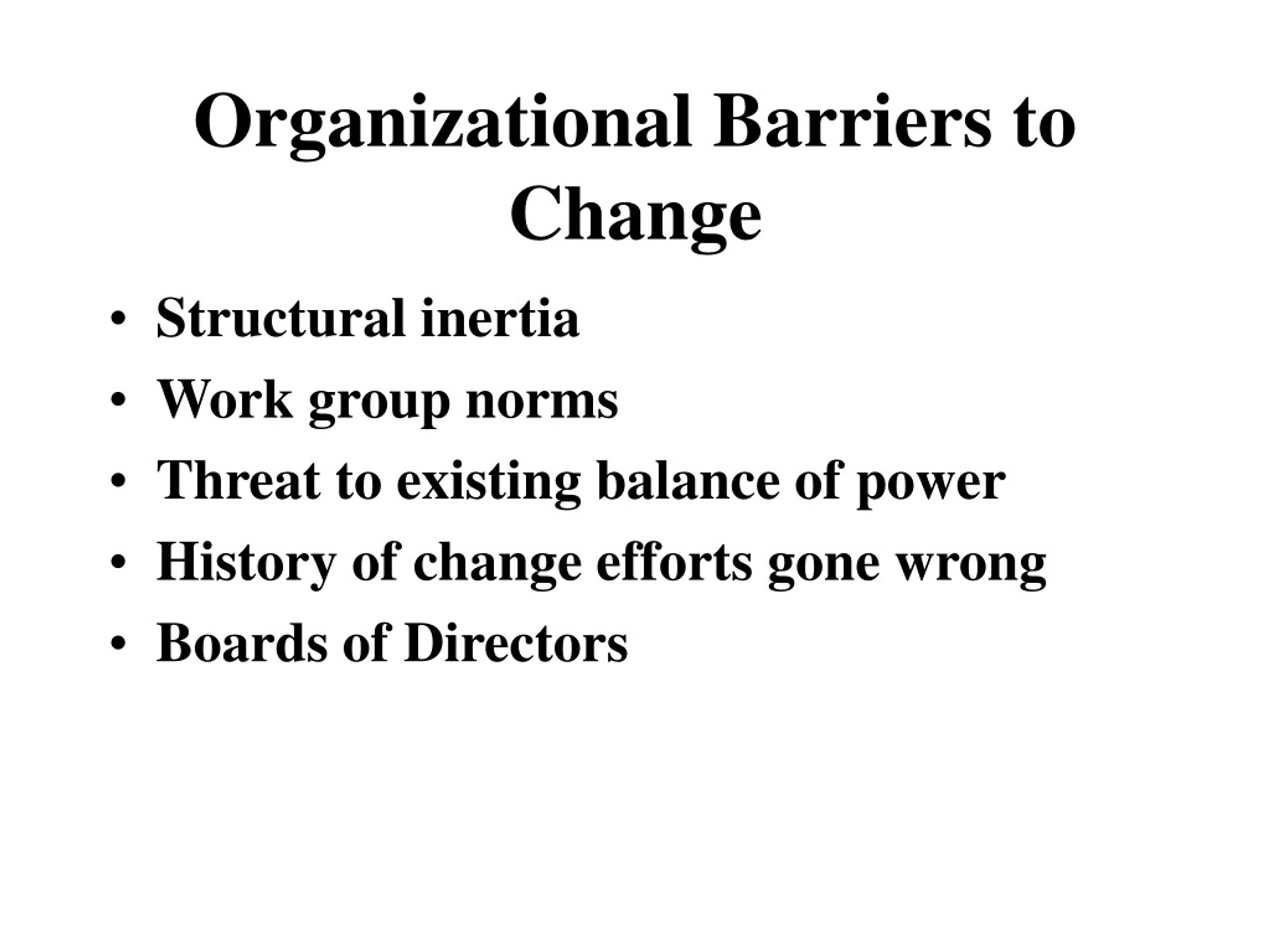 Organizational Barriers to Change

• Structural inertia
• Work group norms
• Threat to existing balance of power
• History of change efforts gone wrong
• Boards of Directors